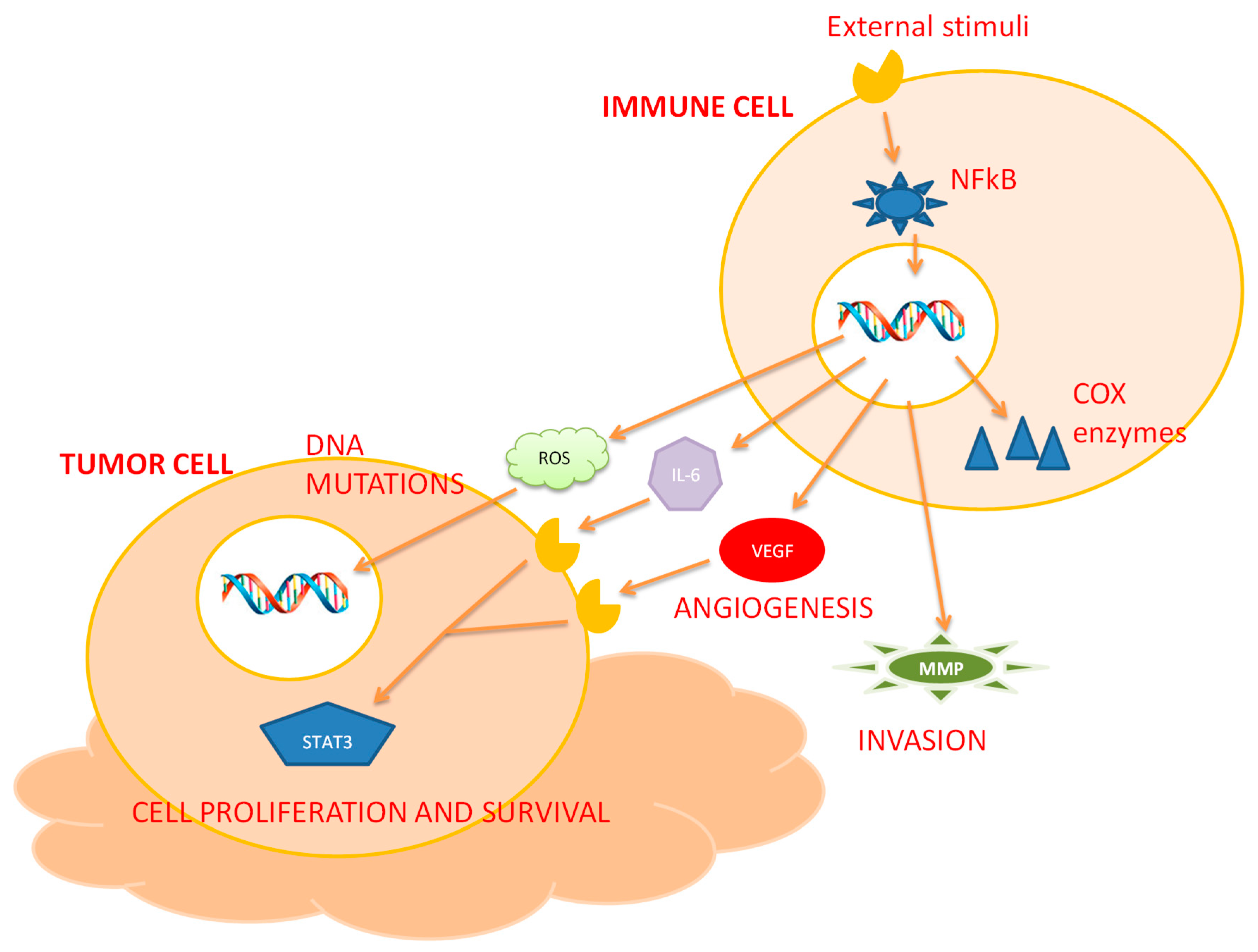 External stimuli

IMMUNE CELL

NFkB

COX enzymes

TUMOR CELL

DNA MUTATIONS

ROS

IL-6

VEGF

ANGIOGENESIS

MMP

INVASION

STAT3

CELL PROLIFERATION AND SURVIVAL